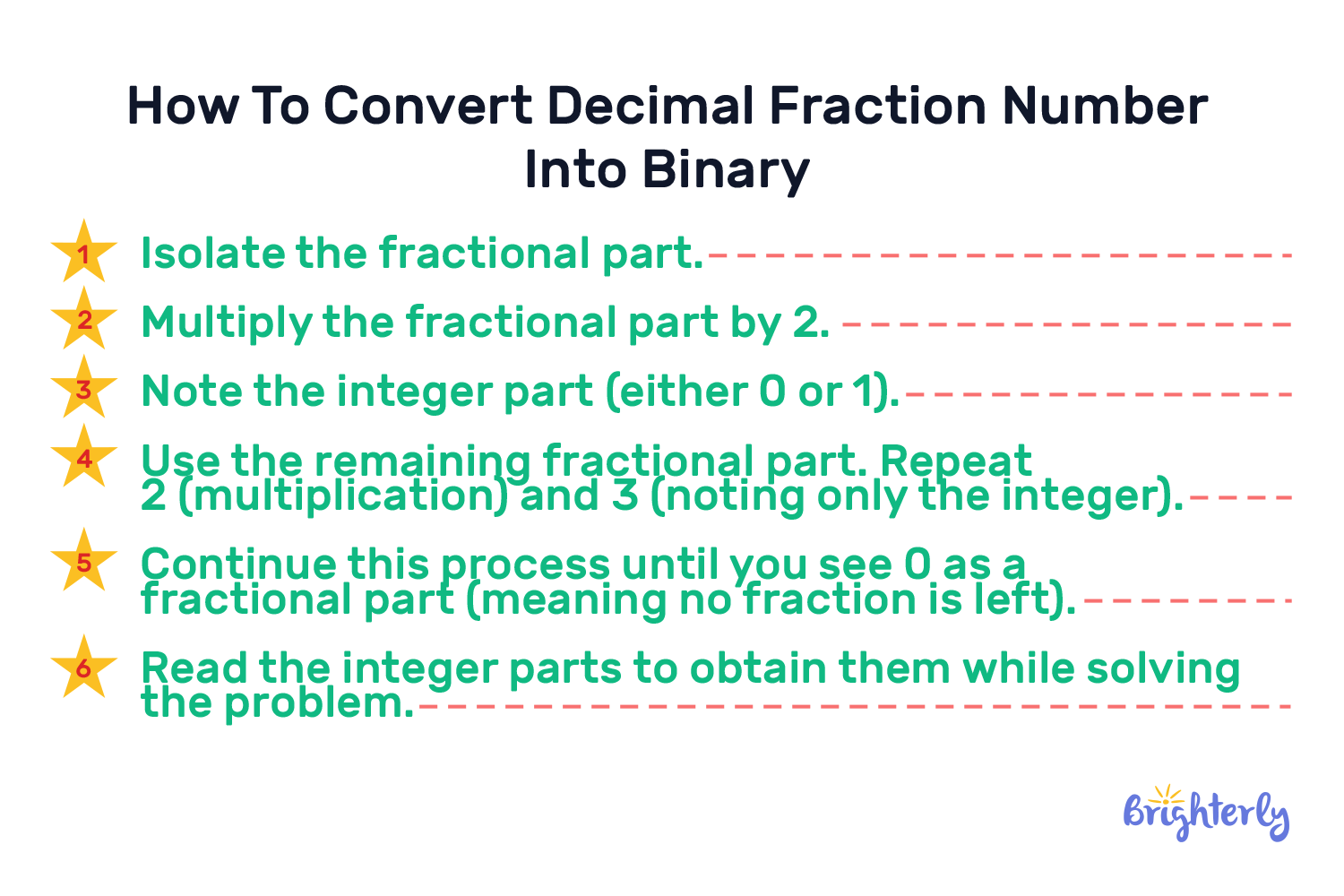 How To Convert Decimal Fraction Number Into Binary

1 Isolate the fractional part.

2 Multiply the fractional part by 2.

3 Note the integer part (either 0 or 1).

4 Use the remaining fractional part. Repeat 2 (multiplication) and 3 (noting only the integer).

5 Continue this process until you see 0 as a fractional part (meaning no fraction is left).

6 Read the integer parts to obtain them while solving the problem.

Brighterly